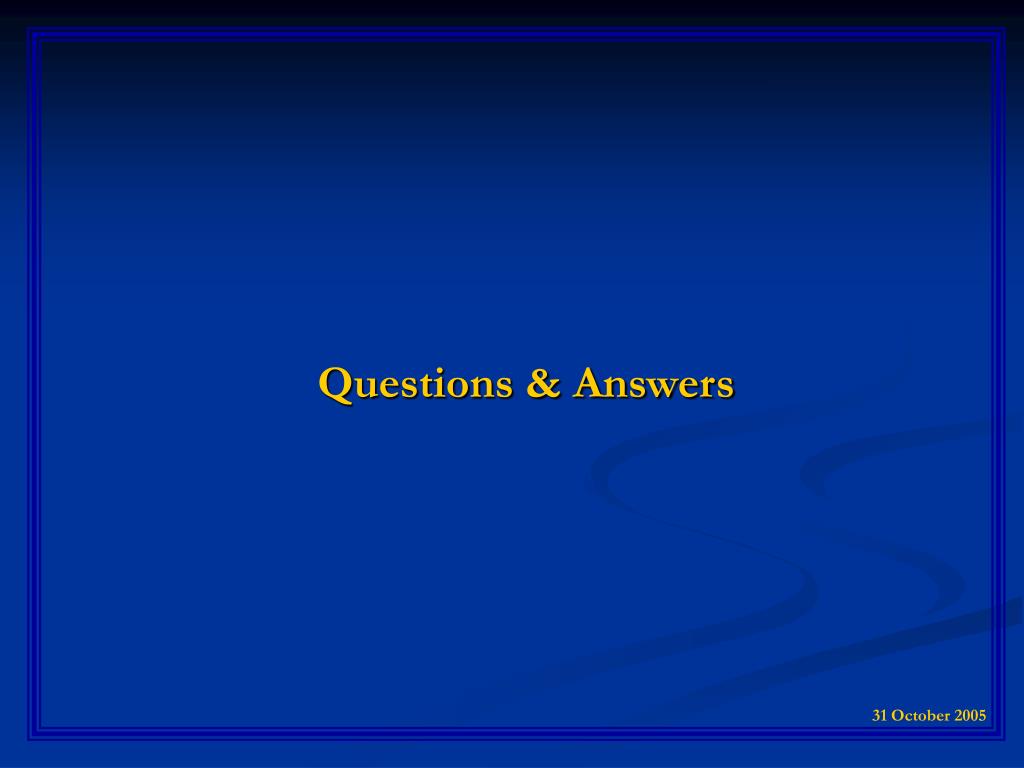 Questions & Answers

31 October 2005